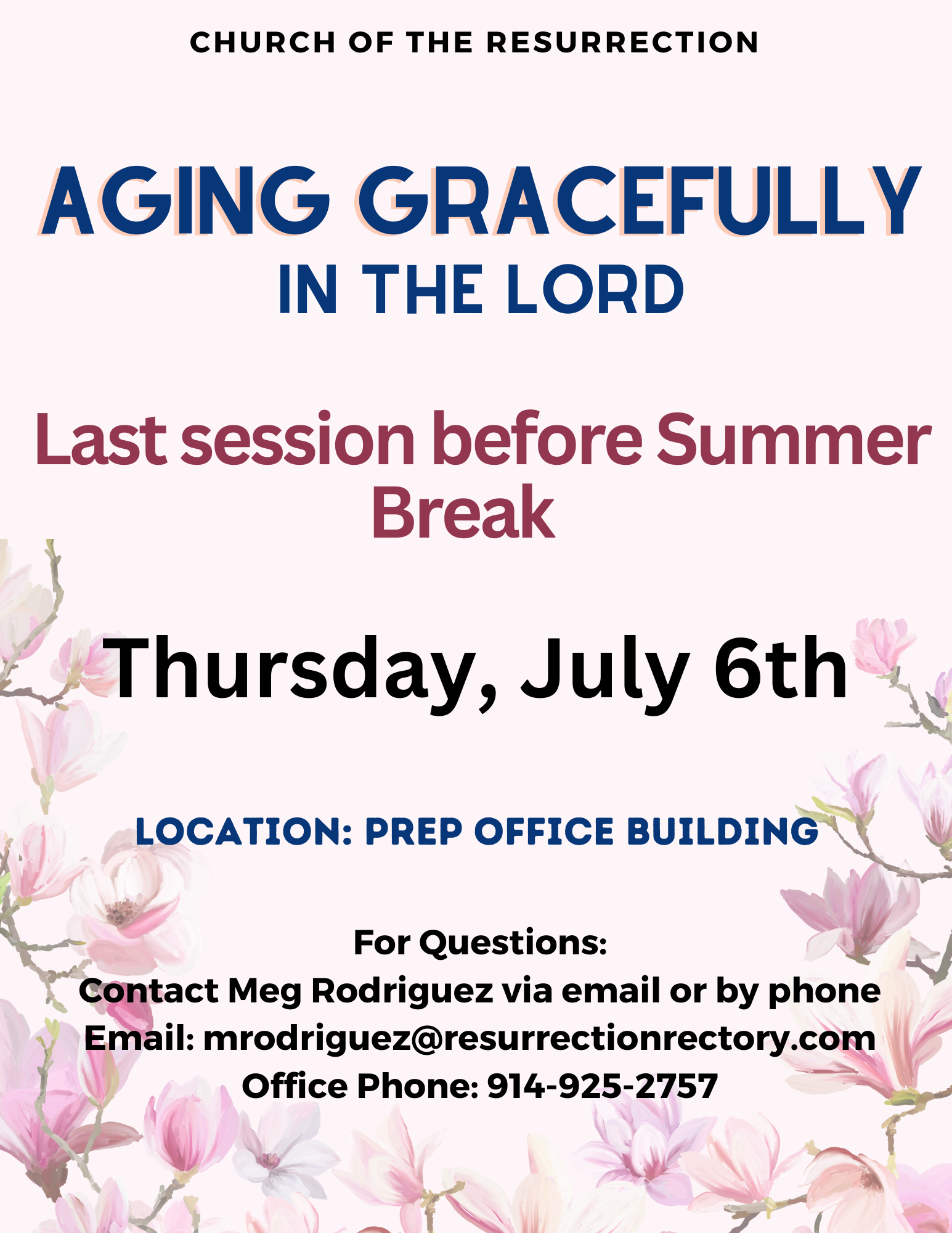 CHURCH OF THE RESURRECTION

AGING GRACEFULLY
IN THE LORD

Last session before Summer Break

Thursday, July 6th

LOCATION: PREP OFFICE BUILDING

For Questions:
Contact Meg Rodriguez via email or by phone
Email: mrodriguez@resurrectionrectory.com
Office Phone: 914-925-2757